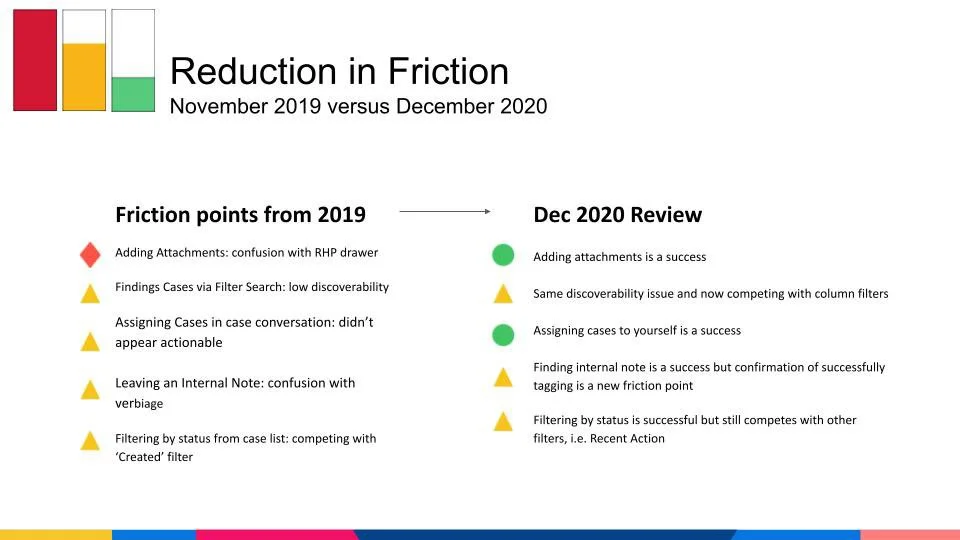 Reduction in Friction
November 2019 versus December 2020

Friction points from 2019

Adding Attachments: confusion with RHP drawer

Findings Cases via Filter Search: low discoverability

Assigning Cases in case conversation: didn't appear actionable

Leaving an Internal Note: confusion with verbiage

Filtering by status from case list: competing with 'Created' filter

Dec 2020 Review

Adding attachments is a success

Same discoverability issue and now competing with column filters

Assigning cases to yourself is a success

Finding internal note is a success but confirmation of successfully tagging is a new friction point

Filtering by status is successful but still competes with other filters, i.e. Recent Action